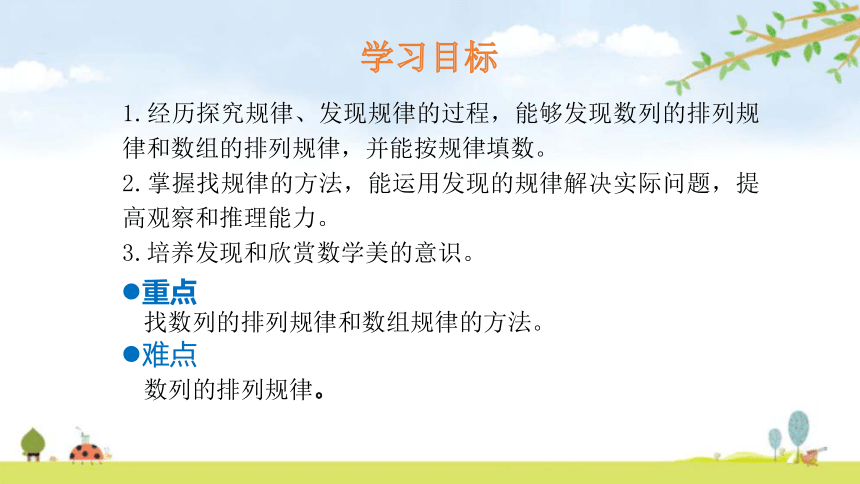 学习目标

1.经历探究规律、发现规律的过程，能够发现数列的排列规律和数组的排列规律，并能按规律填数。

2.掌握找规律的方法，能运用发现的规律解决实际问题，提高观察和推理能力。

3.培养发现和欣赏数学美的意识。

●重点
找数列的排列规律和数组规律的方法。

●难点
数列的排列规律。